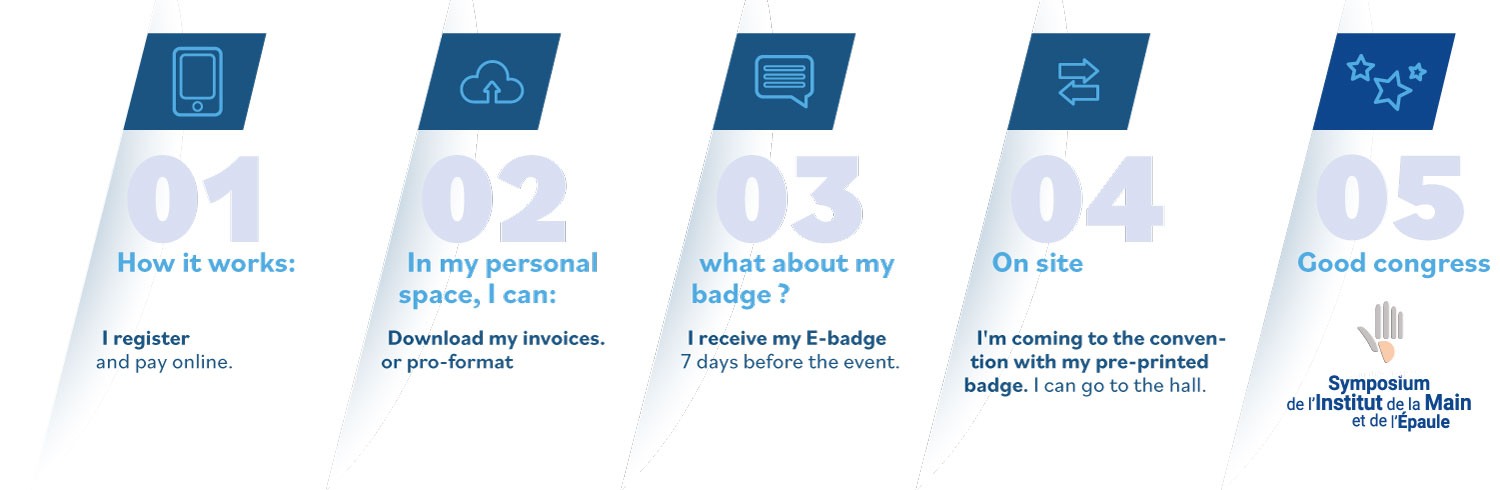 01
How it works:

I register and pay online.

02
In my personal space, I can:

Download my invoices. or pro-format

03
what about my badge ?

I receive my E-badge 7 days before the event.

04
On site

I'm coming to the convention with my pre-printed badge. I can go to the hall.

05
Good congress

Symposium de l'Institut de la Main et de l'Épaule